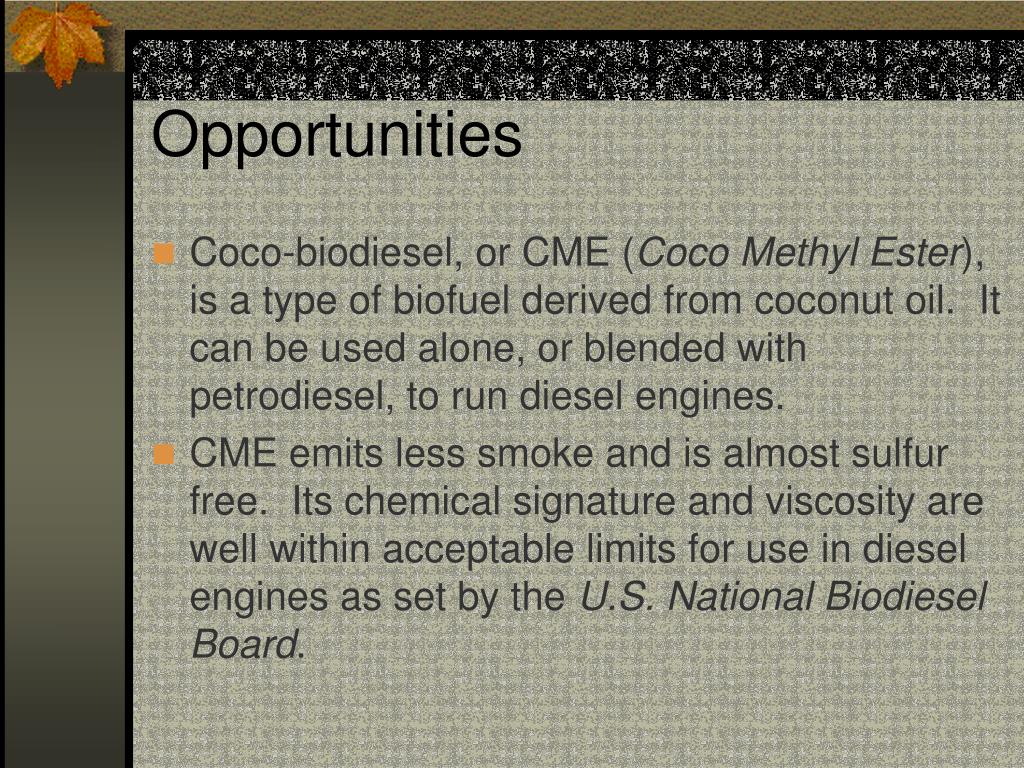 Opportunities

Coco-biodiesel, or CME (Coco Methyl Ester), is a type of biofuel derived from coconut oil. It can be used alone, or blended with petrodiesel, to run diesel engines.

CME emits less smoke and is almost sulfur free. Its chemical signature and viscosity are well within acceptable limits for use in diesel engines as set by the U.S. National Biodiesel Board.